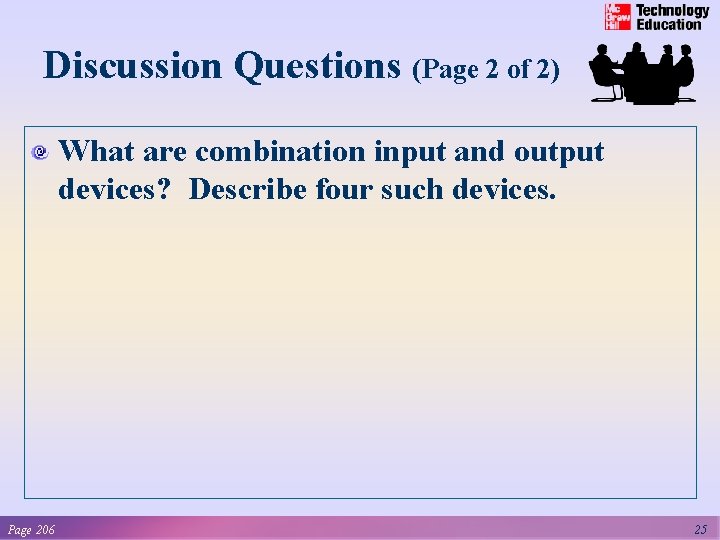 Mc Graw Hill Technology Education

Discussion Questions (Page 2 of 2)

What are combination input and output devices? Describe four such devices.

Page 206

25